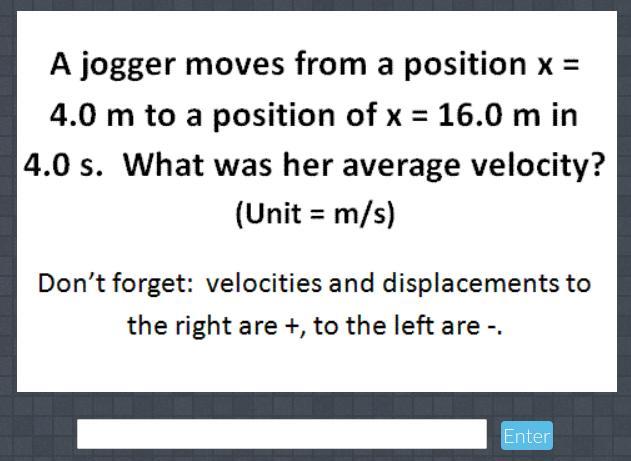 A jogger moves from a position x = 4.0 m to a position of x = 16.0 m in 4.0 s. What was her average velocity?
(Unit = m/s)

Don't forget: velocities and displacements to the right are +, to the left are -.

Enter